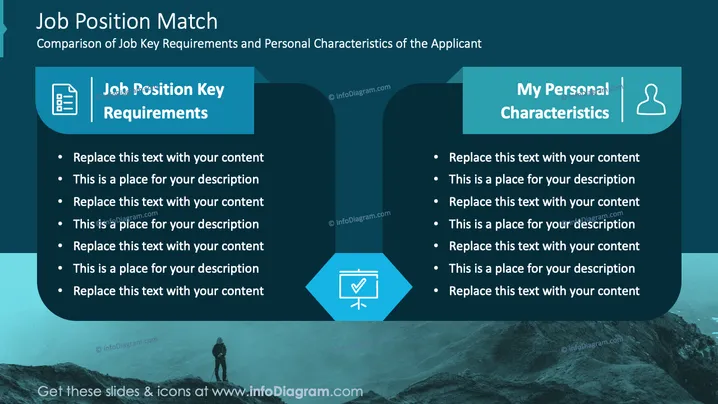 Job Position Match
Comparison of Job Key Requirements and Personal Characteristics of the Applicant

Job Position Key Requirements

- Replace this text with your content
- This is a place for your description
- Replace this text with your content
- This is a place for your description
- Replace this text with your content
- This is a place for your description
- Replace this text with your content

My Personal Characteristics

- Replace this text with your content
- This is a place for your description
- Replace this text with your content
- This is a place for your description
- Replace this text with your content
- This is a place for your description
- Replace this text with your content

© infoDiagram.com
© infoDiagram.com
© infoDiagram.com
© infoDiagram.com
© infoDiagram.com
© infoDiagram.com
© infoDiagram.com
© infoDiagram.com

Get these slides & icons at www.infoDiagram.com